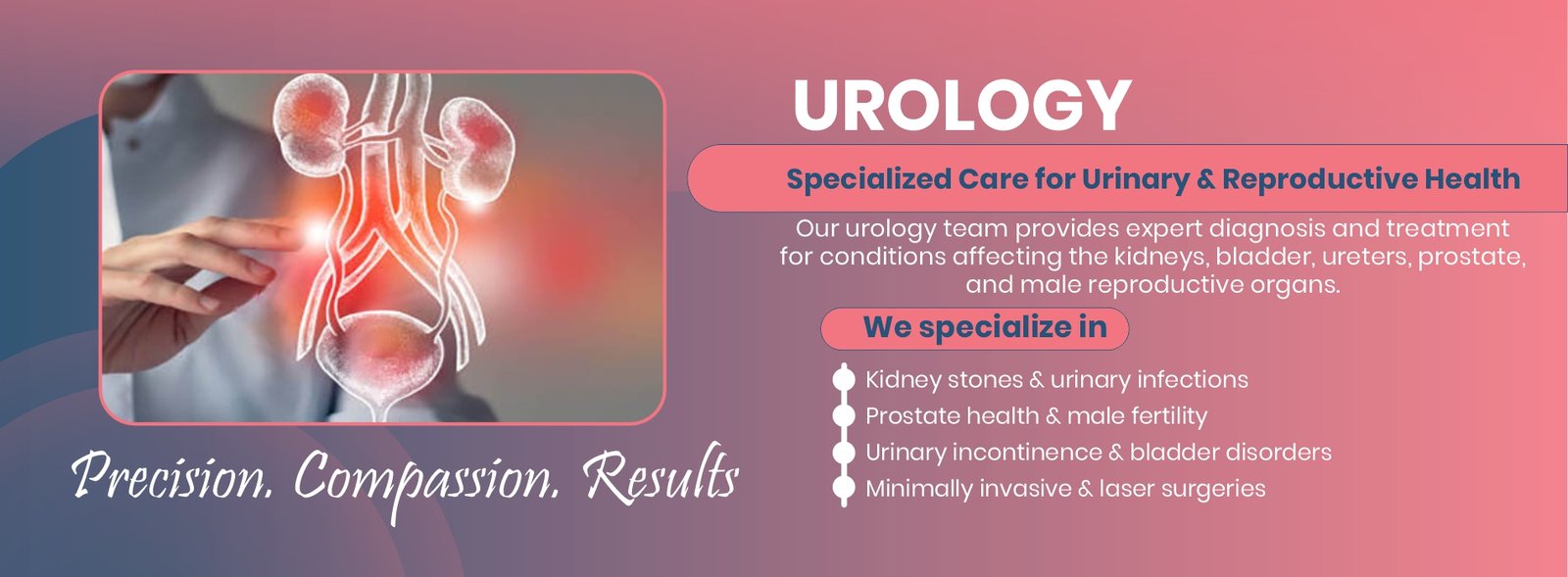 Precision. Compassion. Results

UROLOGY

Specialized Care for Urinary & Reproductive Health

Our urology team provides expert diagnosis and treatment for conditions affecting the kidneys, bladder, ureters, prostate, and male reproductive organs.

We specialize in

Kidney stones & urinary infections
Prostate health & male fertility
Urinary incontinence & bladder disorders
Minimally invasive & laser surgeries